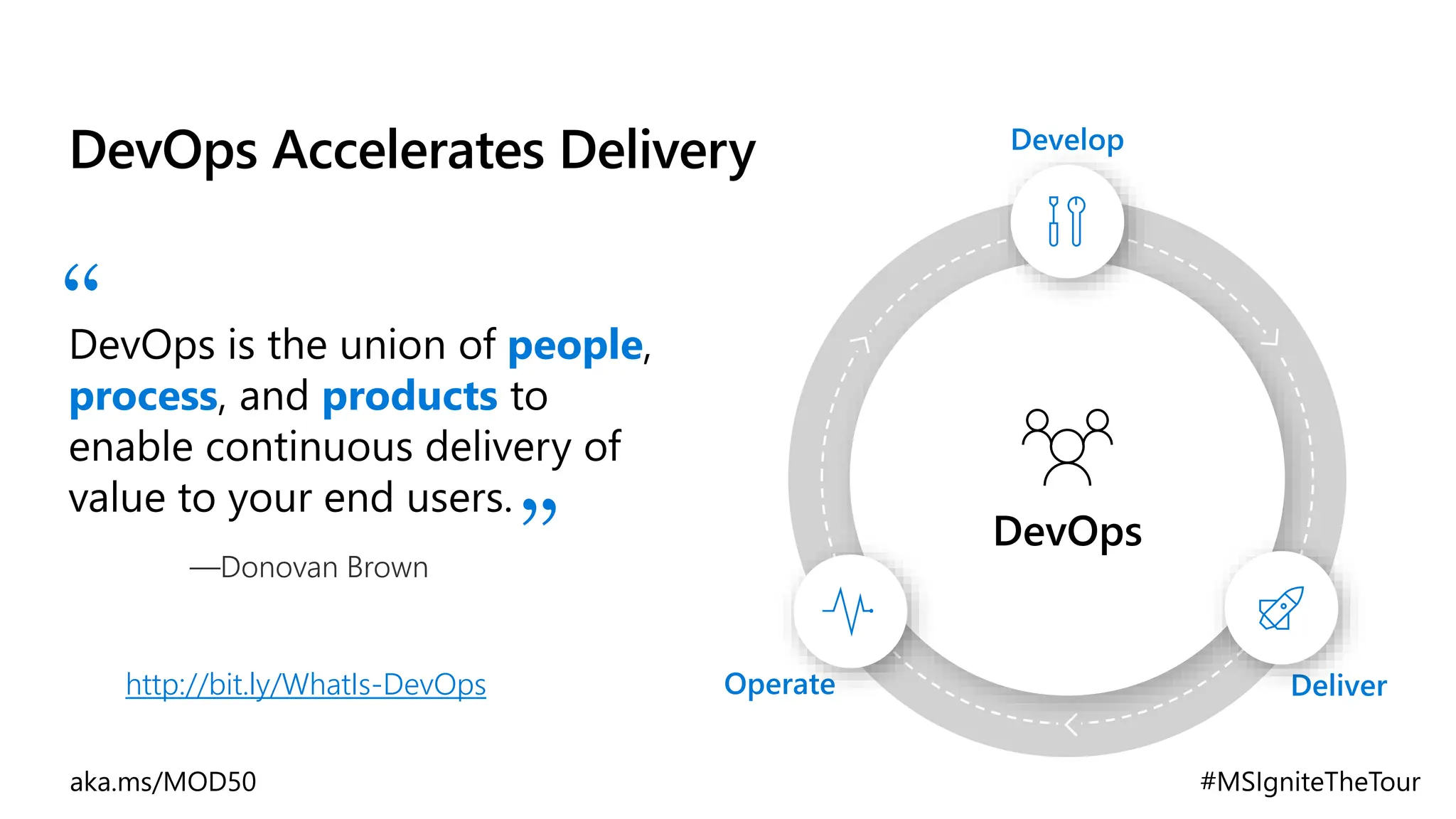 DevOps Accelerates Delivery

“

DevOps is the union of people, process, and products to enable continuous delivery of value to your end users. ”

—Donovan Brown

http://bit.ly/WhatIs-DevOps

Develop

DevOps

Operate

Deliver

aka.ms/MOD50

#MSIgniteTheTour